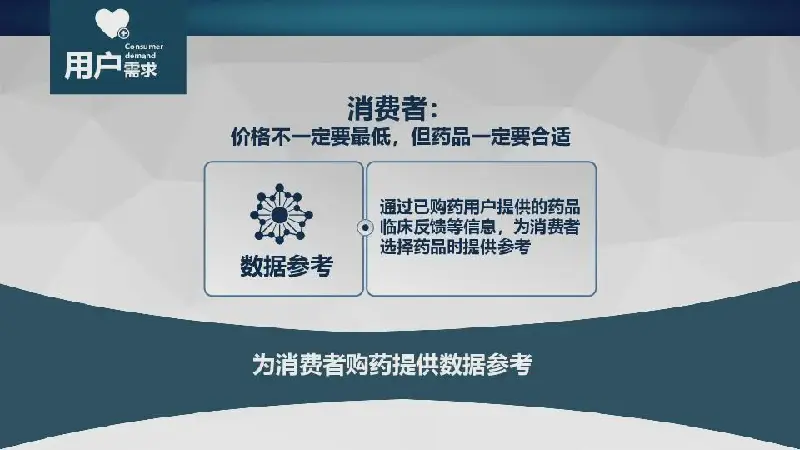 Consumer demand
用户需求

消费者：
价格不一定要最低，但药品一定要合适

数据参考

通过已购药用户提供的药品临床反馈等信息，为消费者选择药品时提供参考

为消费者购药提供数据参考